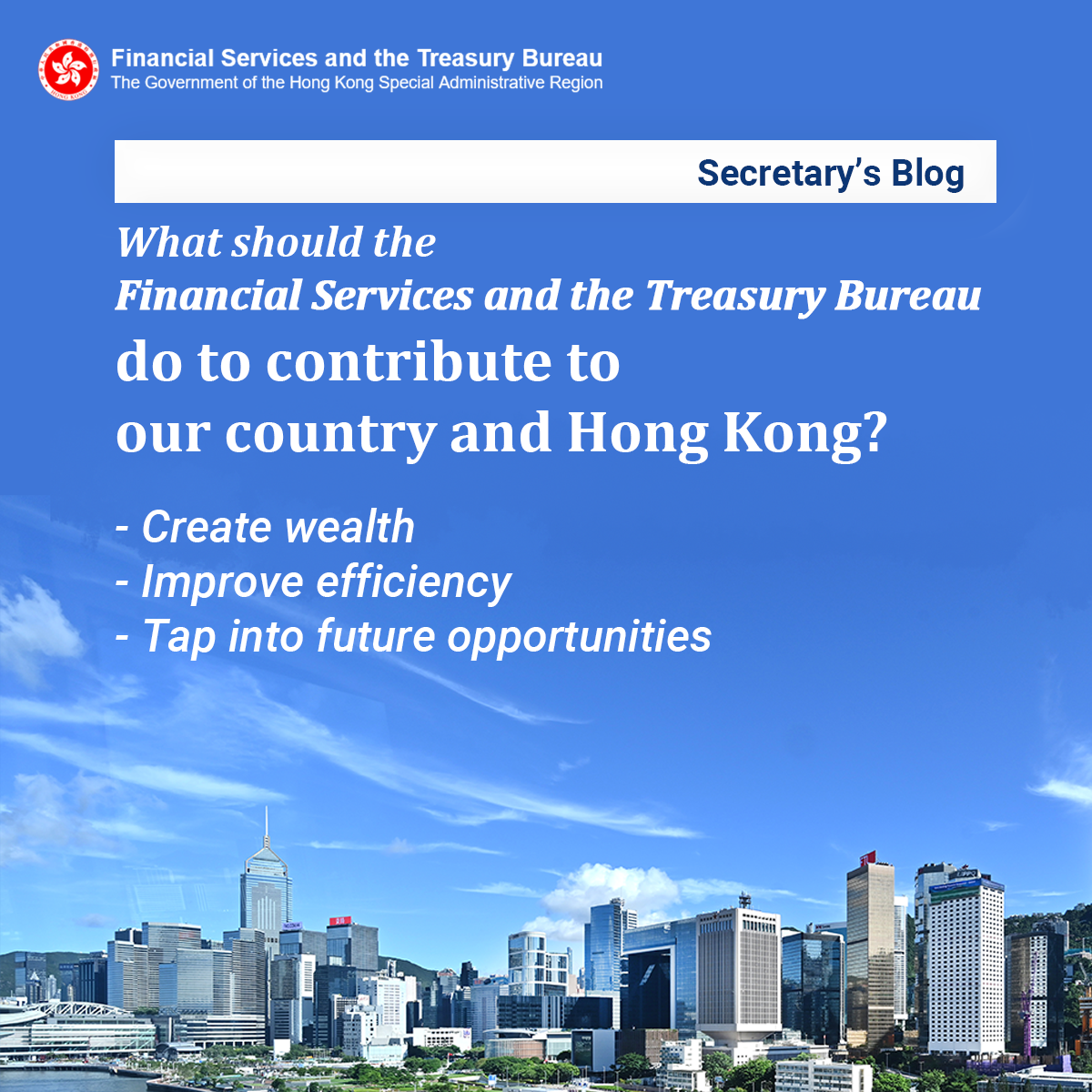 Financial Services and the Treasury Bureau
The Government of the Hong Kong Special Administrative Region

Secretary's Blog

What should the Financial Services and the Treasury Bureau do to contribute to our country and Hong Kong?

- Create wealth
- Improve efficiency
- Tap into future opportunities